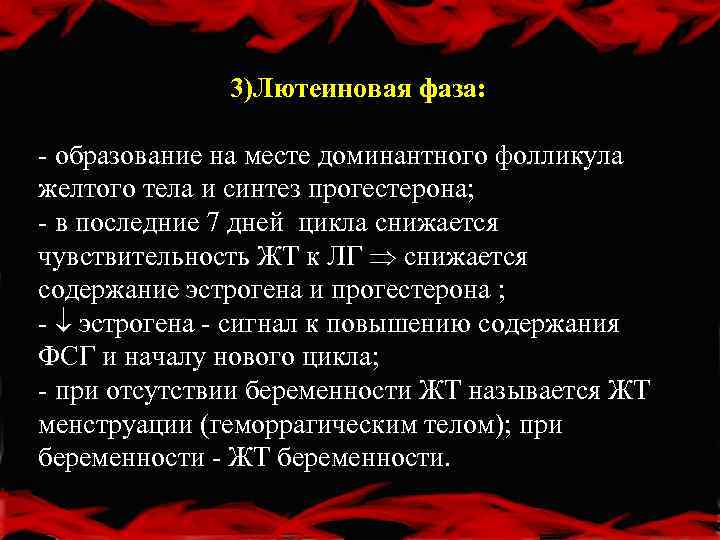 3)Лютеиновая фаза:

- образование на месте доминантного фолликула желтого тела и синтез прогестерона;
- в последние 7 дней цикла снижается чувствительность ЖТ к ЛГ $\Rightarrow$ снижается содержание эстрогена и прогестерона ;
- $\downarrow$ эстрогена - сигнал к повышению содержания ФСГ и началу нового цикла;
- при отсутствии беременности ЖТ называется ЖТ менструации (геморрагическим телом); при беременности - ЖТ беременности.